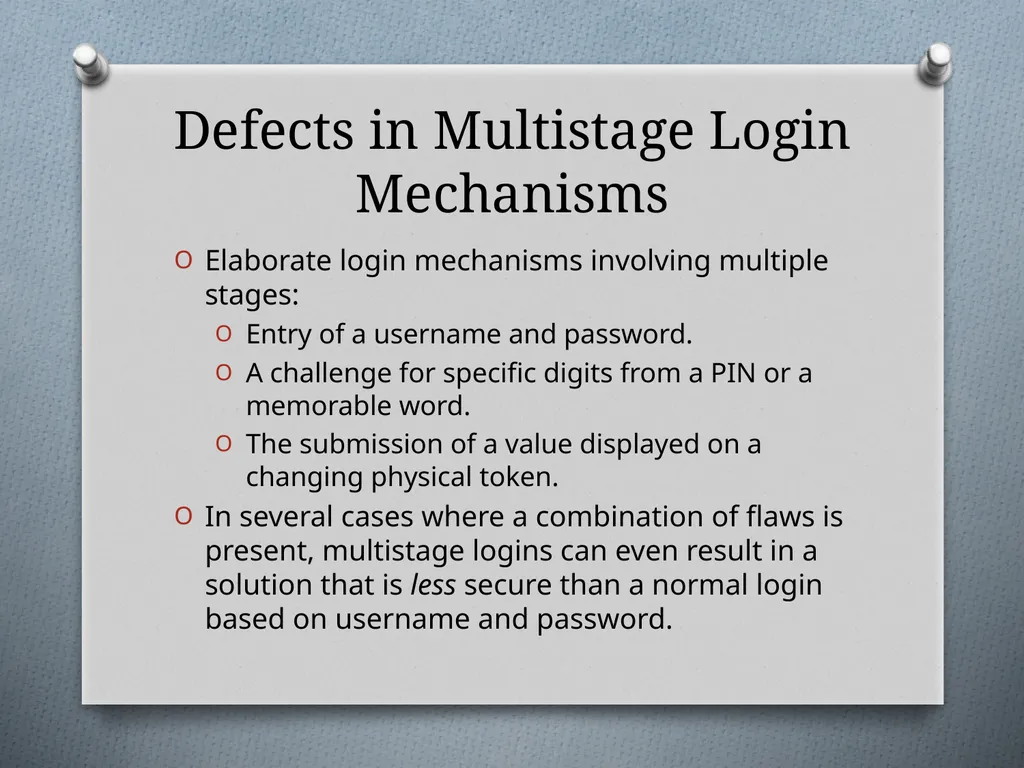 Defects in Multistage Login Mechanisms

O Elaborate login mechanisms involving multiple stages:

O Entry of a username and password.

O A challenge for specific digits from a PIN or a memorable word.

O The submission of a value displayed on a changing physical token.

O In several cases where a combination of flaws is present, multistage logins can even result in a solution that is less secure than a normal login based on username and password.